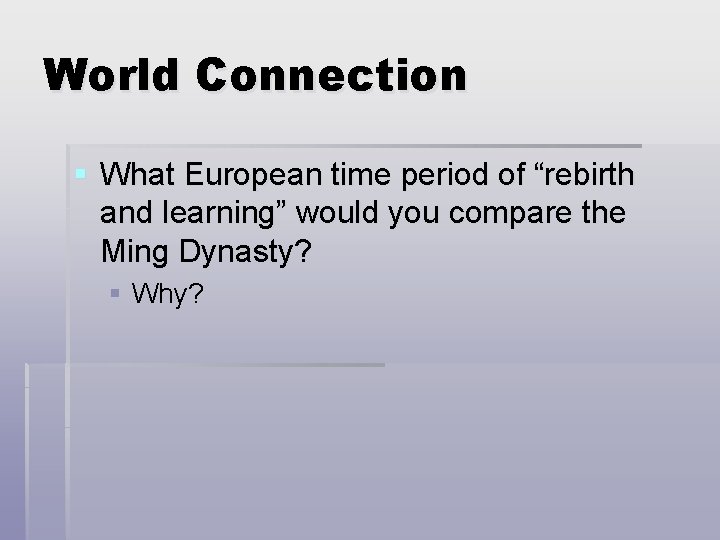 World Connection

What European time period of “rebirth and learning” would you compare the Ming Dynasty?

Why?